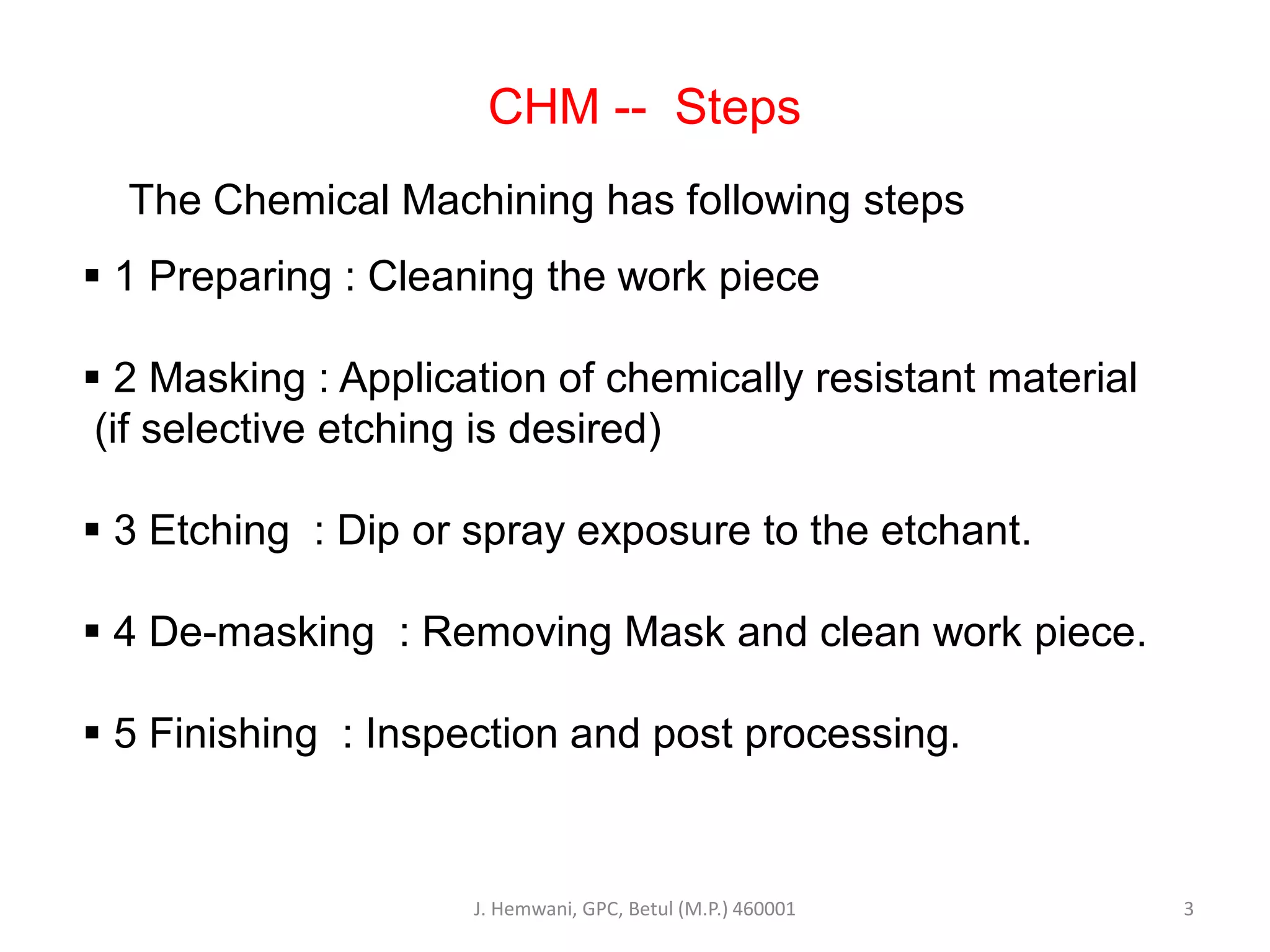 CHM -- Steps

The Chemical Machining has following steps

▪ 1 Preparing : Cleaning the work piece

▪ 2 Masking : Application of chemically resistant material (if selective etching is desired)

▪ 3 Etching : Dip or spray exposure to the etchant.

▪ 4 De-masking : Removing Mask and clean work piece.

▪ 5 Finishing : Inspection and post processing.

J. Hemwani, GPC, Betul (M.P.) 460001

3